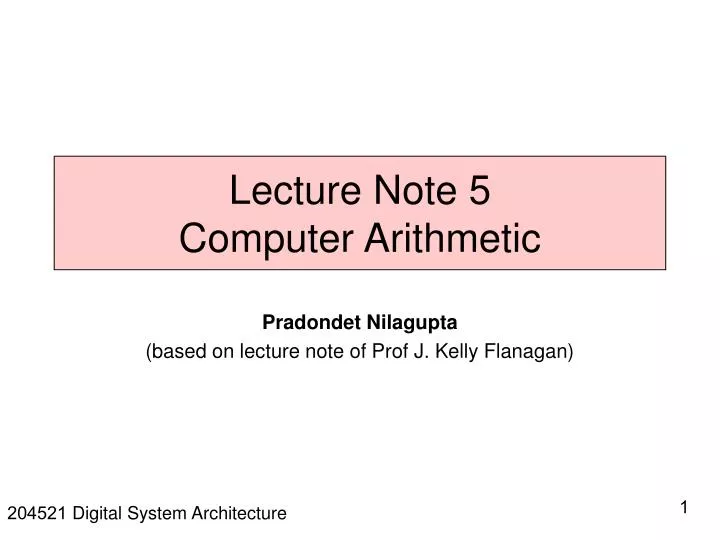 Lecture Note 5
Computer Arithmetic

Pradondet Nilagupta
(based on lecture note of Prof J. Kelly Flanagan)

204521 Digital System Architecture

1